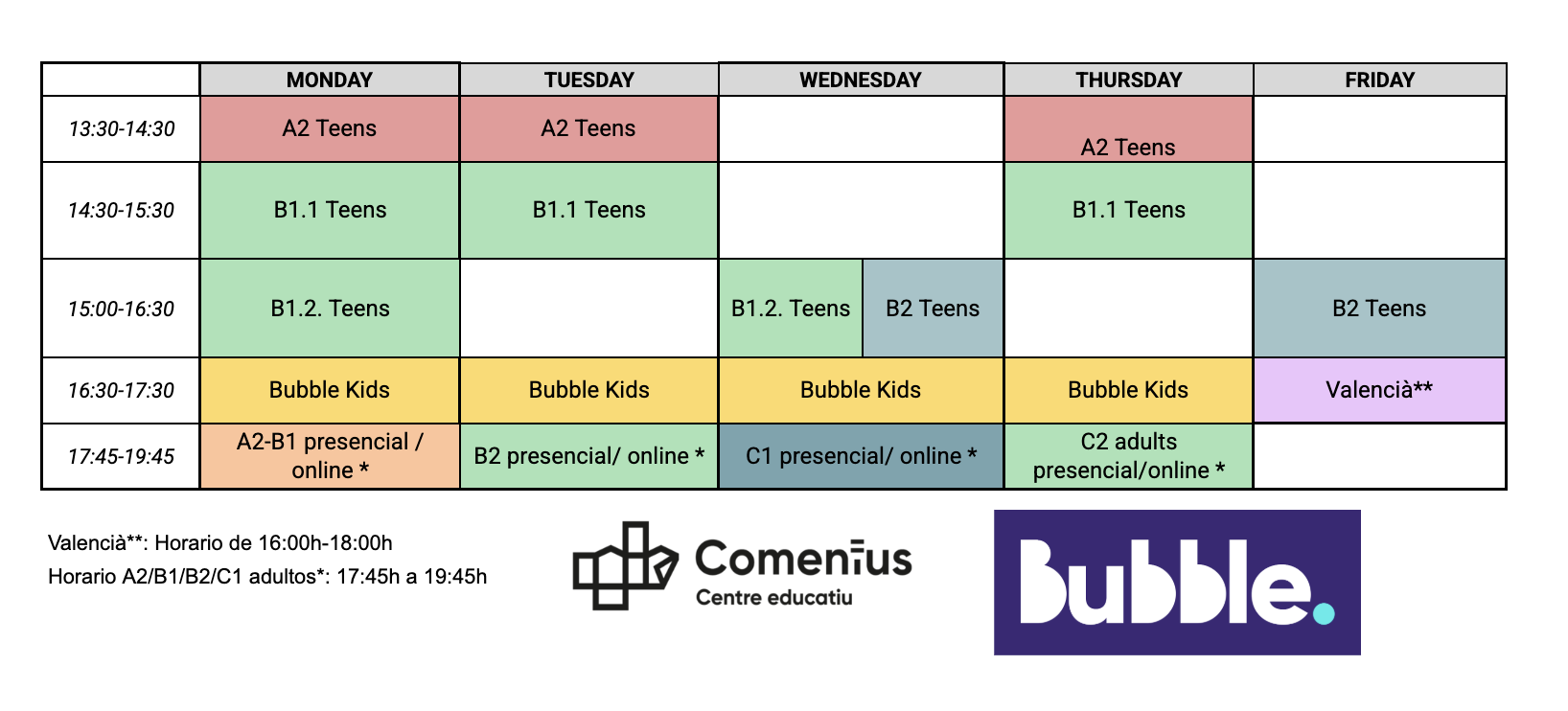 | | MONDAY | TUESDAY | WEDNESDAY | THURSDAY | FRIDAY |
|---|---|---|---|---|---|
| 13:30-14:30 | A2 Teens | A2 Teens | | A2 Teens | |
| 14:30-15:30 | B1.1 Teens | B1.1 Teens | | B1.1 Teens | |
| 15:00-16:30 | B1.2. Teens | | B1.2. Teens / B2 Teens | | B2 Teens |
| 16:30-17:30 | Bubble Kids | Bubble Kids | Bubble Kids | Bubble Kids | Valencià** |
| 17:45-19:45 | A2-B1 presencial / online * | B2 presencial/ online * | C1 presencial/ online * | C2 adults presencial/online * | |

Valencià**: Horario de 16:00h-18:00h
Horario A2/B1/B2/C1 adultos*: 17:45h a 19:45h

Comenius
Centre educatiu

Bubble.